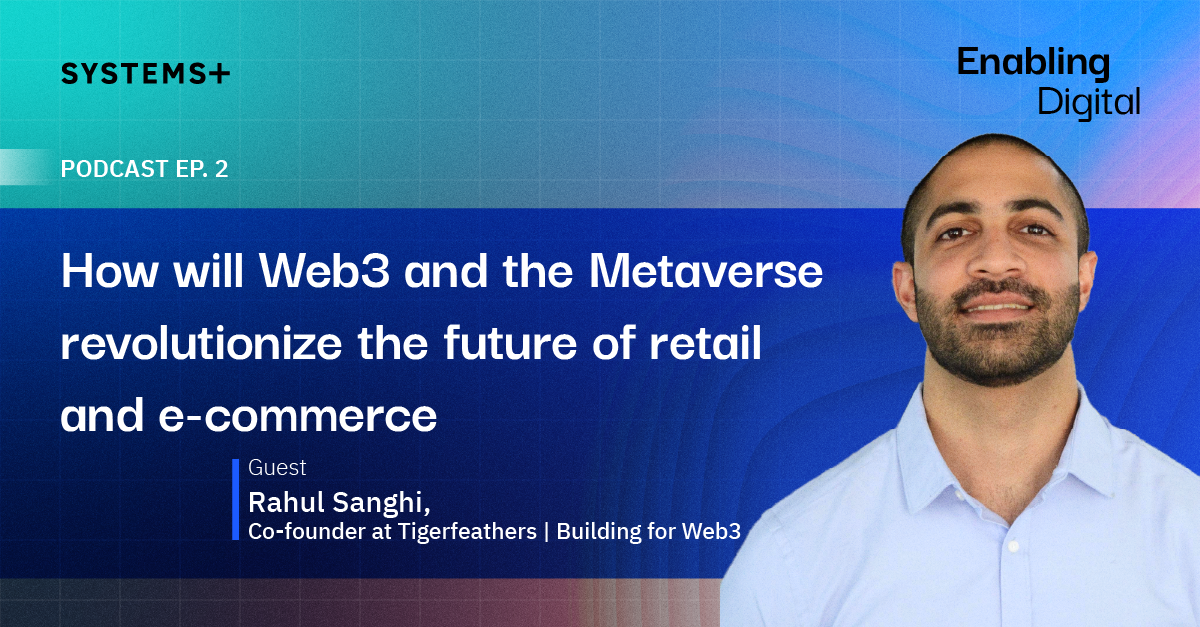 SYSTEMS+

Enabling Digital

PODCAST EP. 2

How will Web3 and the Metaverse revolutionize the future of retail and e-commerce

Guest
Rahul Sanghi,
Co-founder at Tigerfeathers | Building for Web3